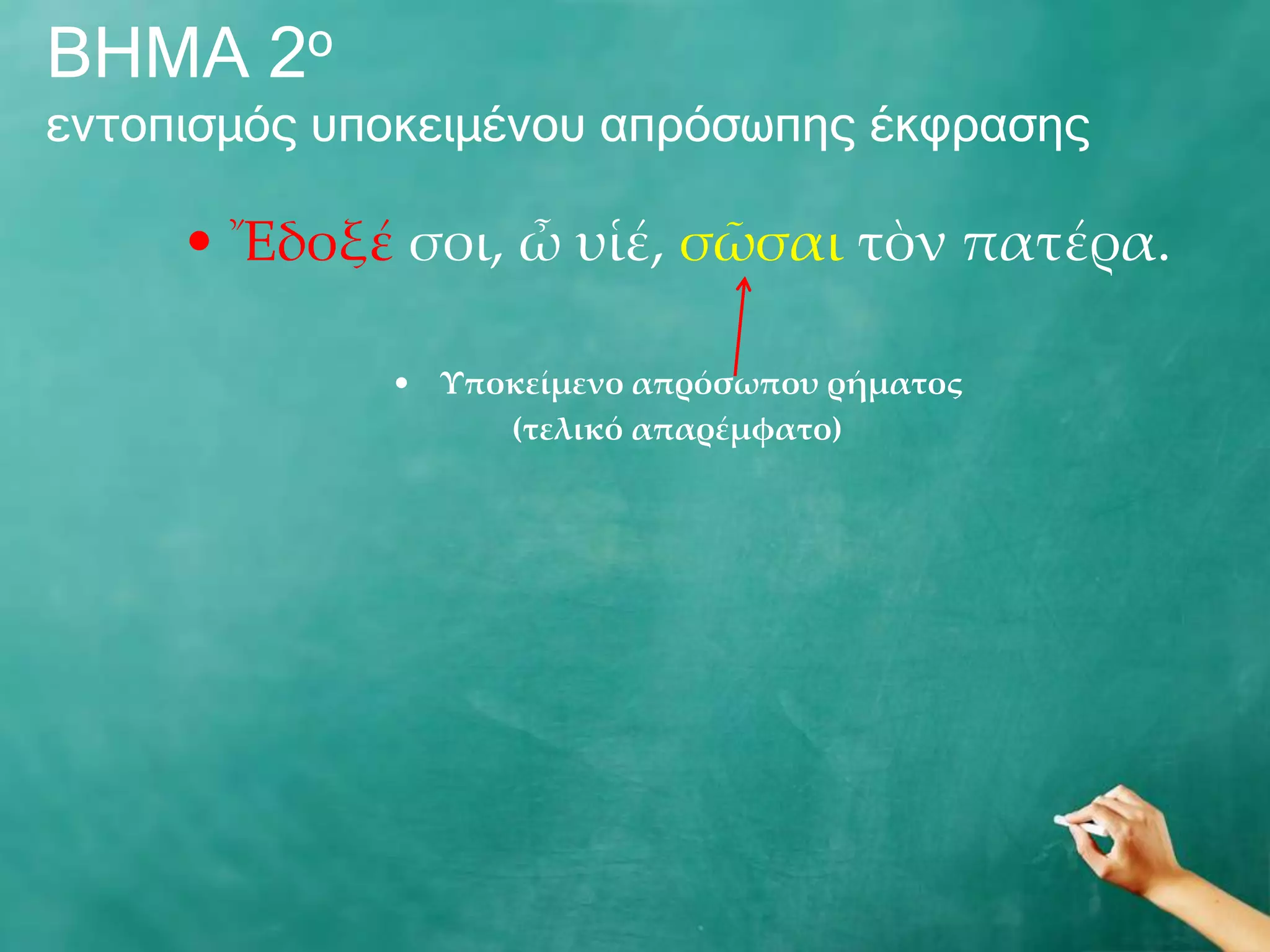 ΒΗΜΑ 2ο
εντοπισμός υποκειμένου απρόσωπης έκφρασης

• Ἔδοξέ σοι, ὦ υἱέ, σῶσαι τὸν πατέρα.

• Υποκείμενο απρόσωπου ρήματος (τελικό απαρέμφατο)